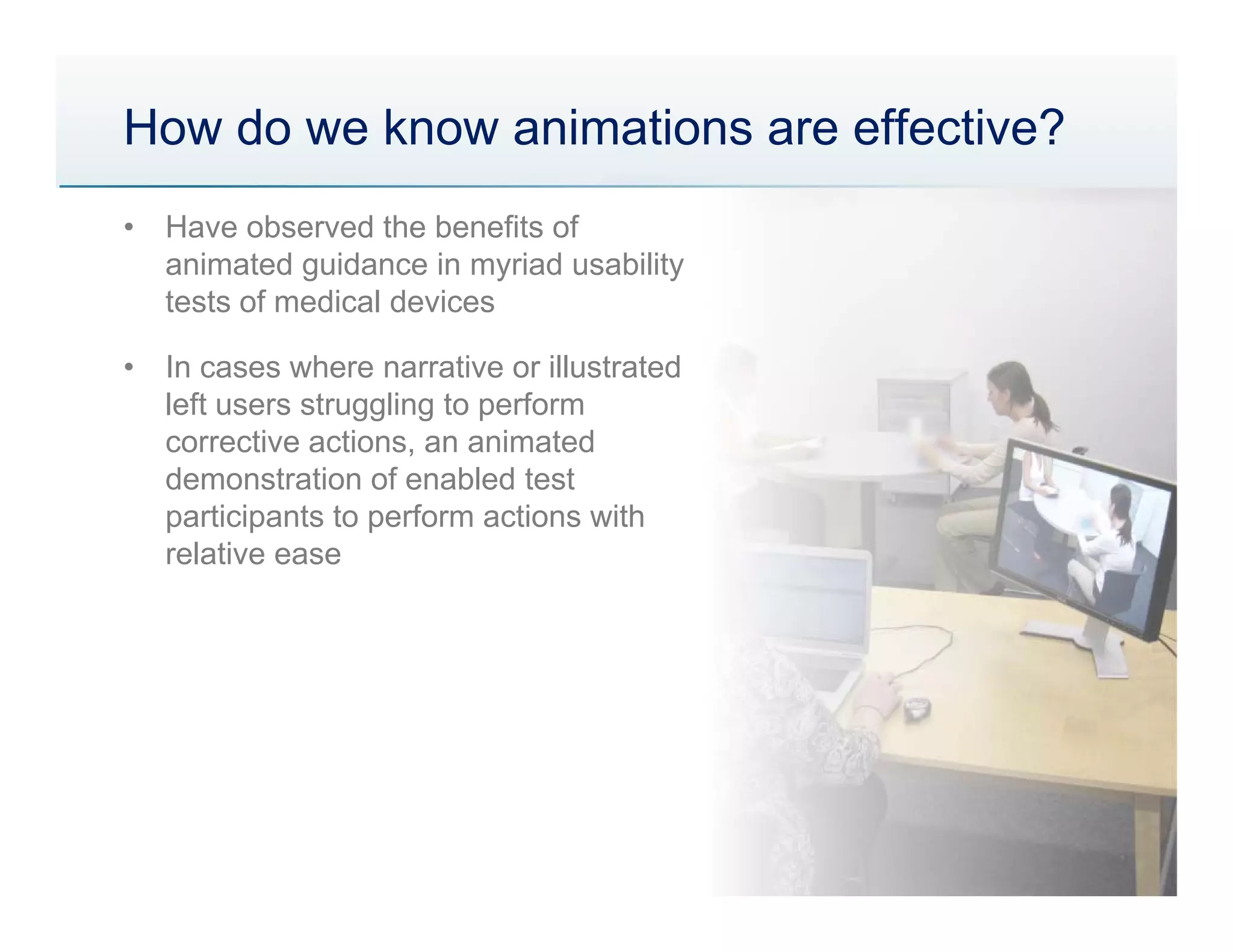 How do we know animations are effective?

• Have observed the benefits of animated guidance in myriad usability tests of medical devices

• In cases where narrative or illustrated left users struggling to perform corrective actions, an animated demonstration of enabled test participants to perform actions with relative ease